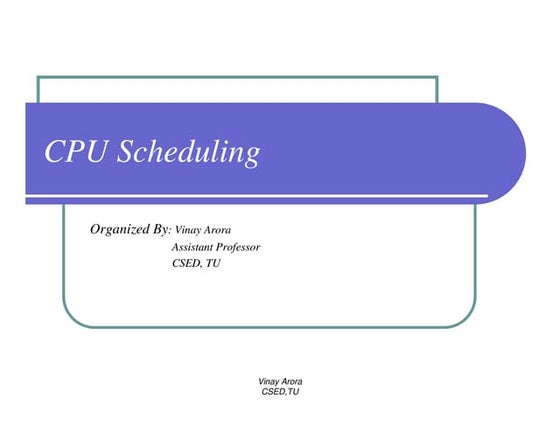 CPU Scheduling

Organized By: Vinay Arora
Assistant Professor
CSED, TU

Vinay Arora
CSED,TU